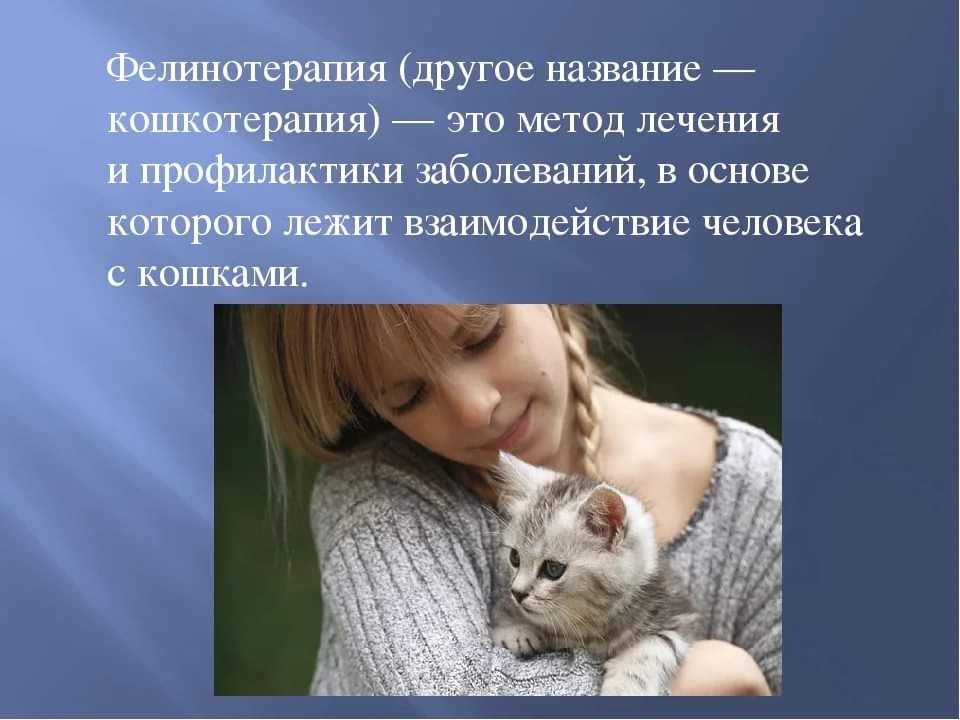 Фелинотерапия (другое название — кошкотерапия) — это метод лечения и профилактики заболеваний, в основе которого лежит взаимодействие человека с кошками.